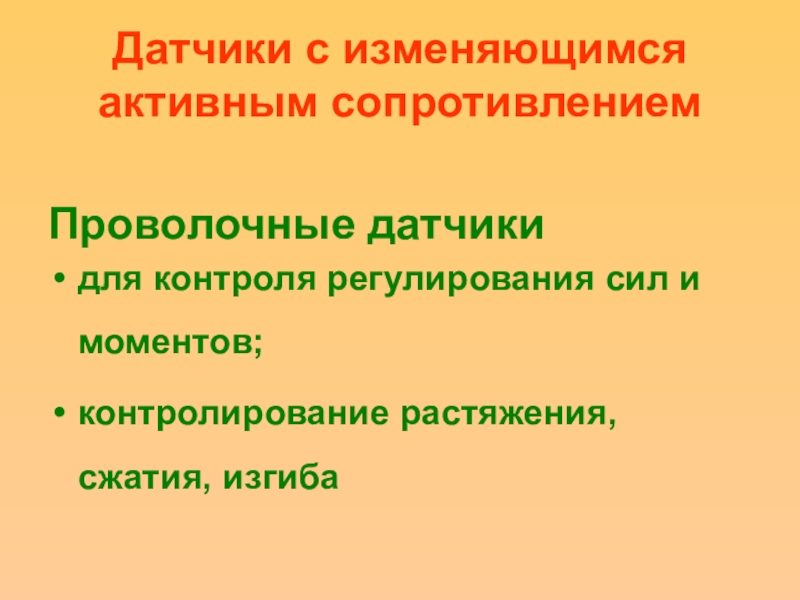 Датчики с изменяющимся активным сопротивлением

Проволочные датчики

• для контроля регулирования сил и моментов;

• контролирование растяжения, сжатия, изгиба